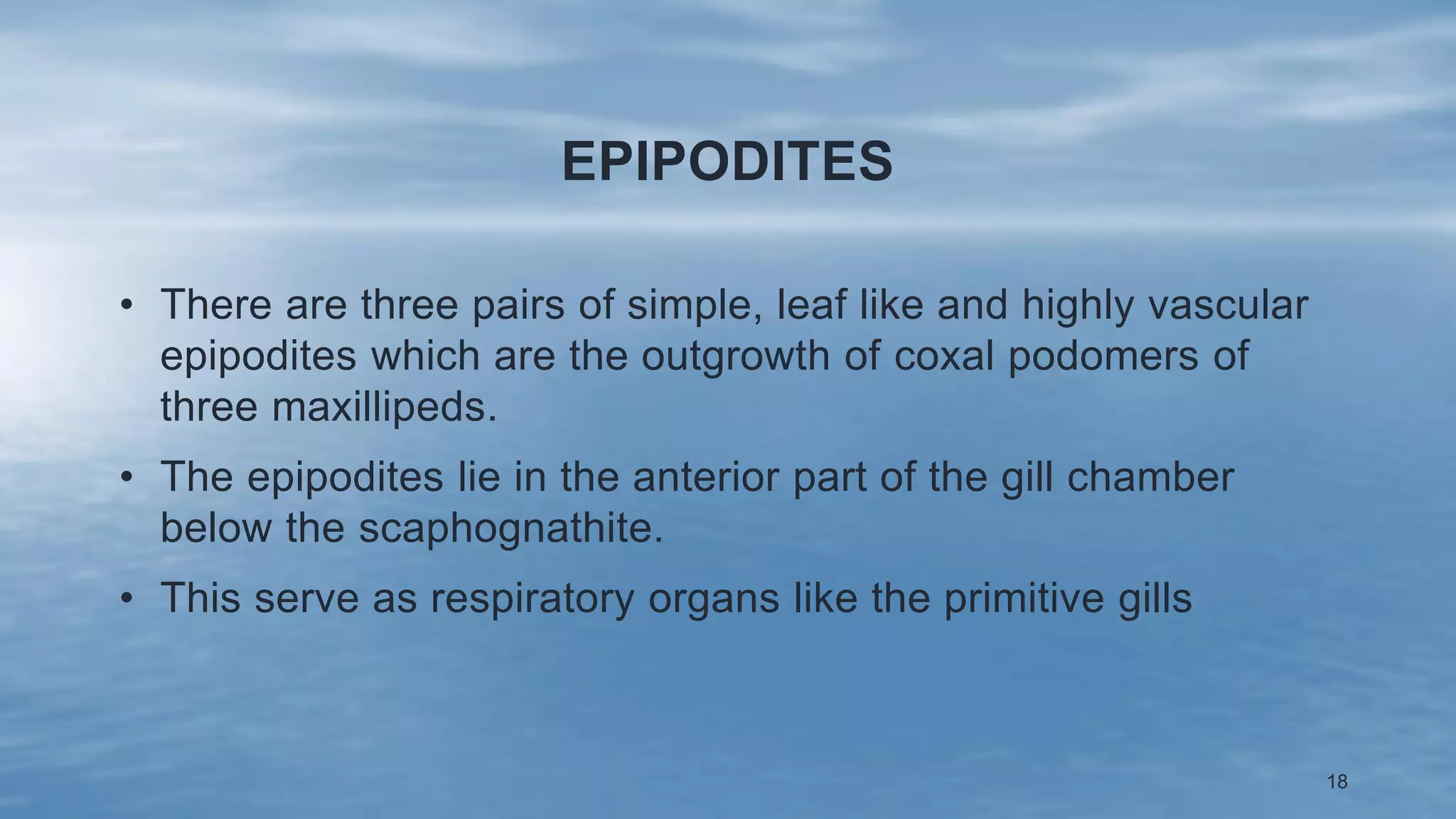 EPIPODITES

• There are three pairs of simple, leaf like and highly vascular epipodites which are the outgrowth of coxal podomers of three maxillipeds.

• The epipodites lie in the anterior part of the gill chamber below the scaphognathite.

• This serve as respiratory organs like the primitive gills

18